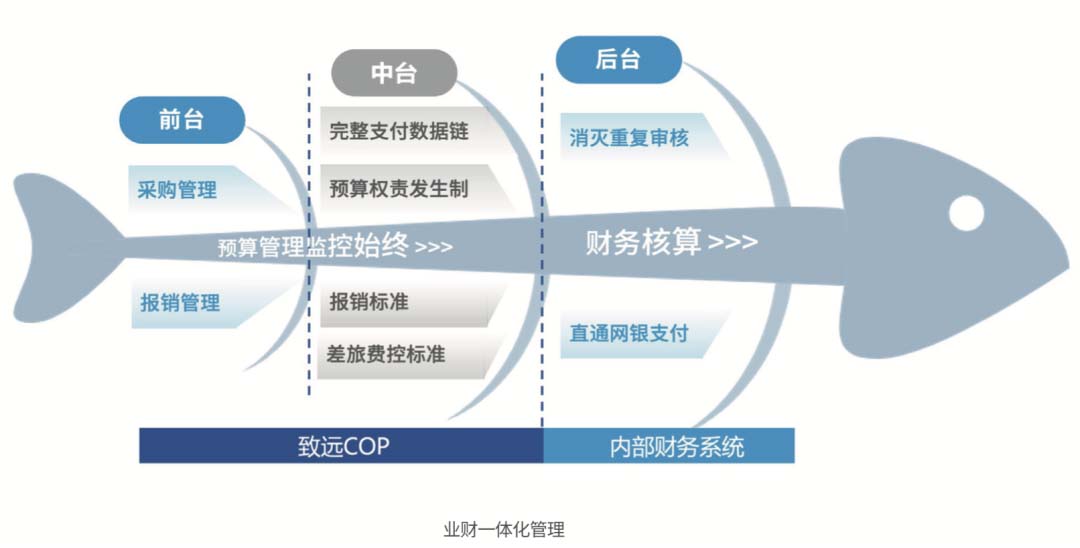 前台

采购管理

报销管理

中台

完整支付数据链

预算权责发生制

报销标准

差旅费控标准

后台

消灭重复审核

直通网银支付

预算管理监控始终 >>>

财务核算 >>>

致远COP

内部财务系统

业财一体化管理